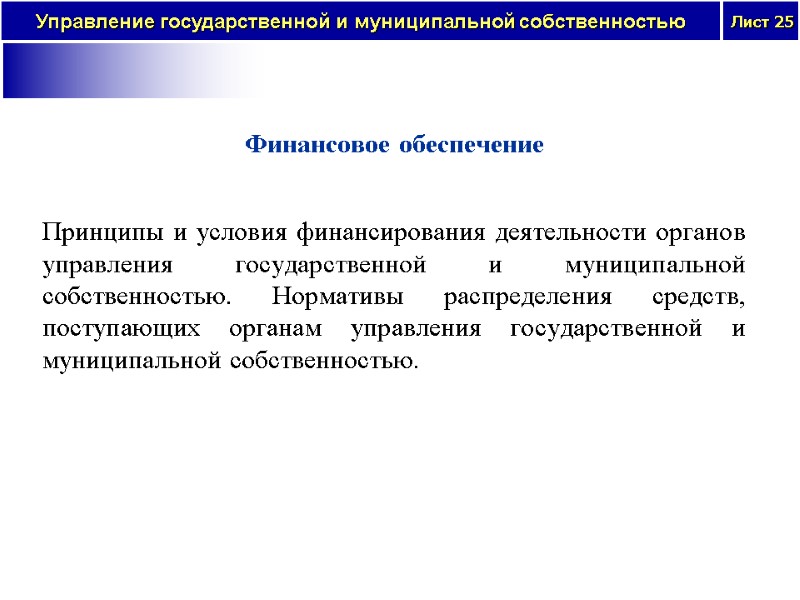 Управление государственной и муниципальной собственностью

Лист 25

Финансовое обеспечение

Принципы и условия финансирования деятельности органов управления государственной и муниципальной собственностью. Нормативы распределения средств, поступающих органам управления государственной и муниципальной собственностью.